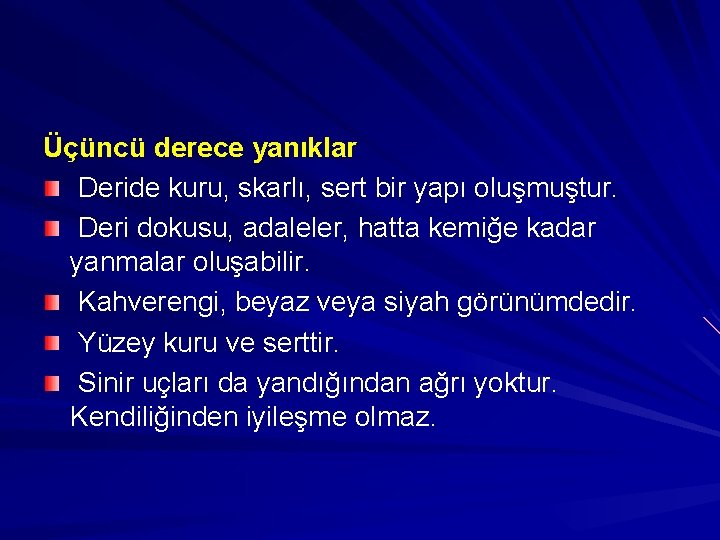 Üçüncü derece yanıklar

Deride kuru, skarlı, sert bir yapı oluşmuştur.

Deri dokusu, adaleler, hatta kemiğe kadar yanmalar oluşabilir.

Kahverengi, beyaz veya siyah görünümdedir.

Yüzey kuru ve serttir.

Sinir uçları da yandığından ağrı yoktur. Kendiliğinden iyileşme olmaz.